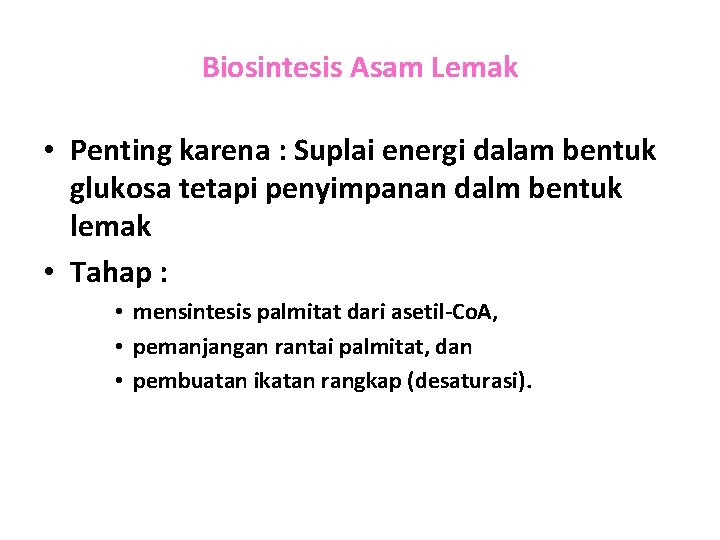 Biosintesis Asam Lemak

• Penting karena : Suplai energi dalam bentuk glukosa tetapi penyimpanan dalm bentuk lemak

• Tahap :
  • mensintesis palmitat dari asetil-CoA,
  • pemanjangan rantai palmitat, dan
  • pembuatan ikatan rangkap (desaturasi).